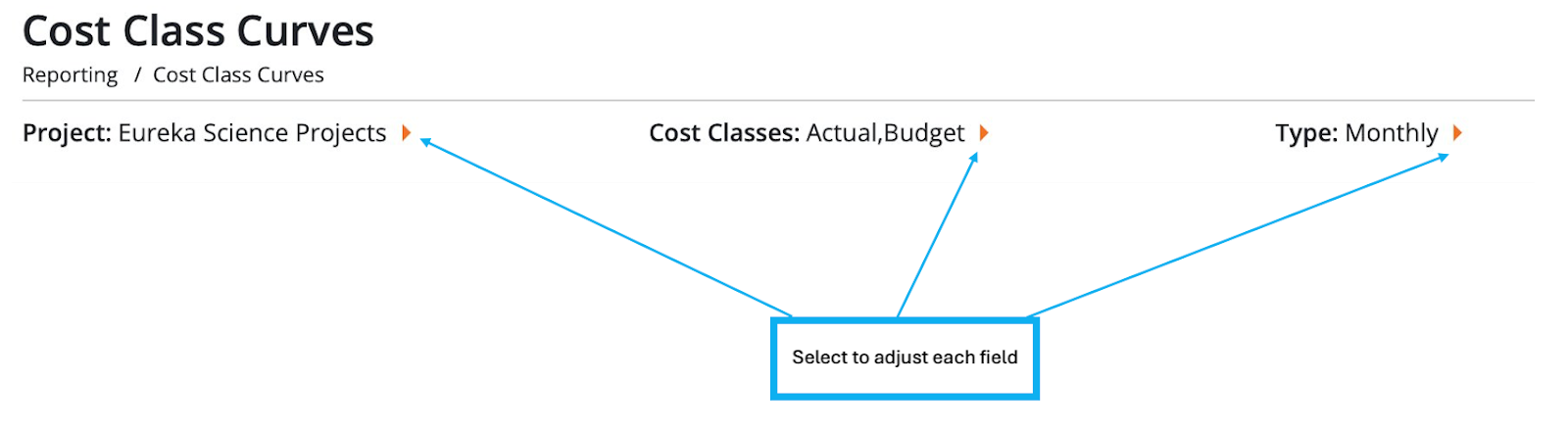 Cost Class Curves

Reporting / Cost Class Curves

Project: Eureka Science Projects

Cost Classes: Actual,Budget

Type: Monthly

Select to adjust each field